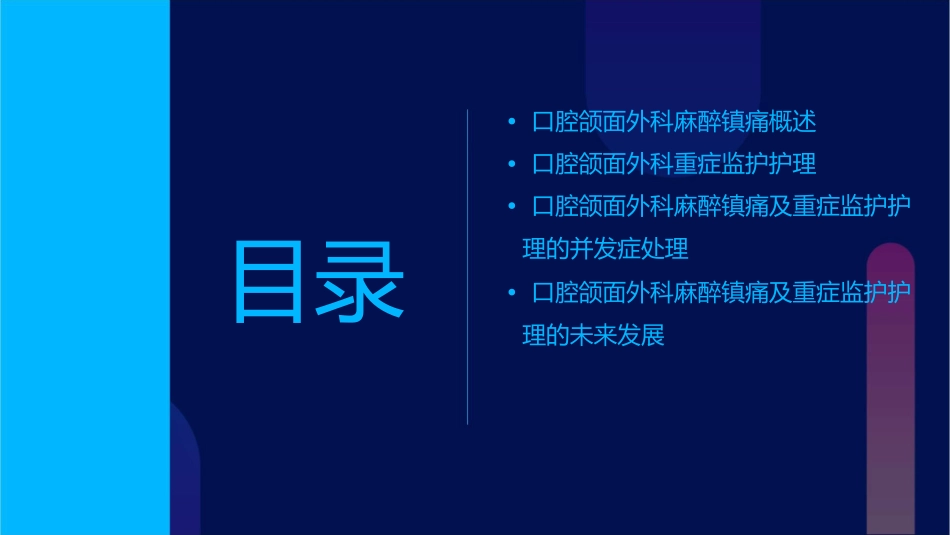 目录

• 口腔颌面外科麻醉镇痛概述
• 口腔颌面外科重症监护护理
• 口腔颌面外科麻醉镇痛及重症监护护理的并发症处理
• 口腔颌面外科麻醉镇痛及重症监护护理的未来发展